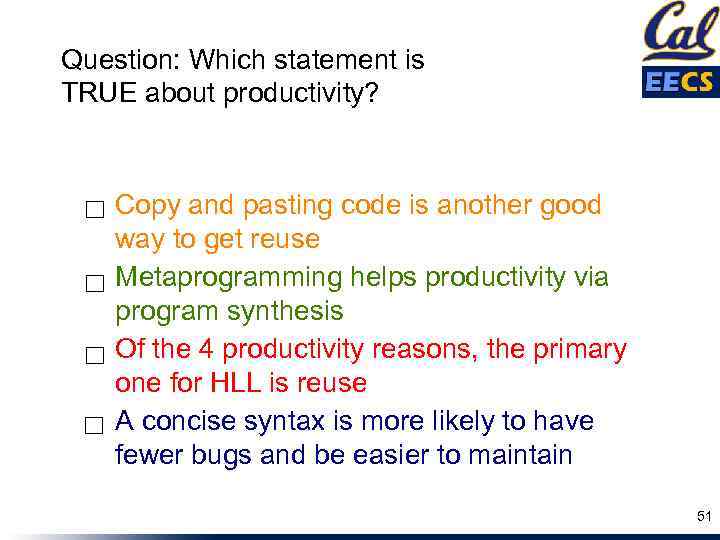 Cal
EECS

Question: Which statement is TRUE about productivity?

☐ Copy and pasting code is another good way to get reuse

☐ Metaprogramming helps productivity via program synthesis

☐ Of the 4 productivity reasons, the primary one for HLL is reuse

☐ A concise syntax is more likely to have fewer bugs and be easier to maintain

51